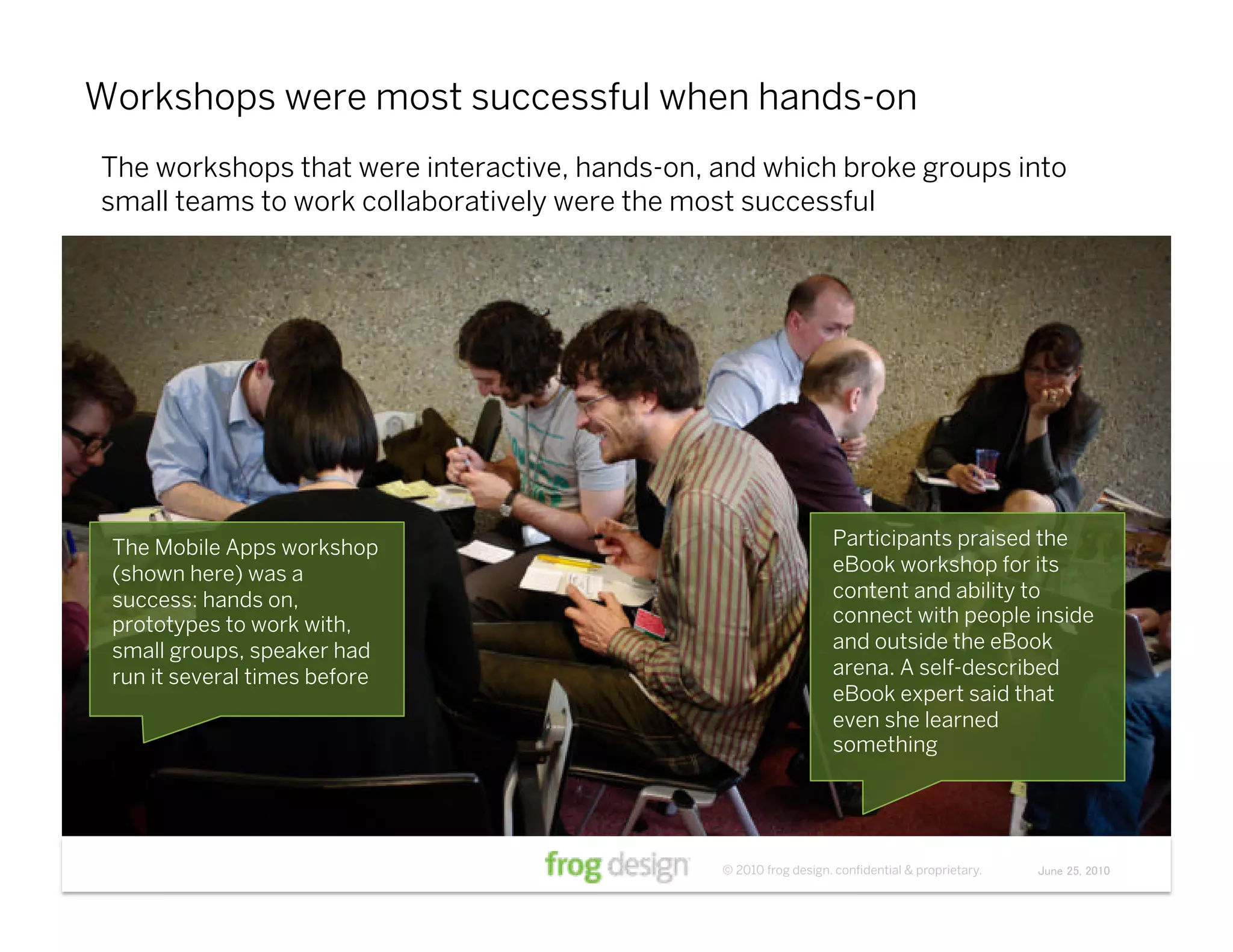 Workshops were most successful when hands-on

The workshops that were interactive, hands-on, and which broke groups into small teams to work collaboratively were the most successful

The Mobile Apps workshop (shown here) was a success: hands on, prototypes to work with, small groups, speaker had run it several times before

Participants praised the eBook workshop for its content and ability to connect with people inside and outside the eBook arena. A self-described eBook expert said that even she learned something

frog design © 2010 frog design. confidential & proprietary. June 25, 2010